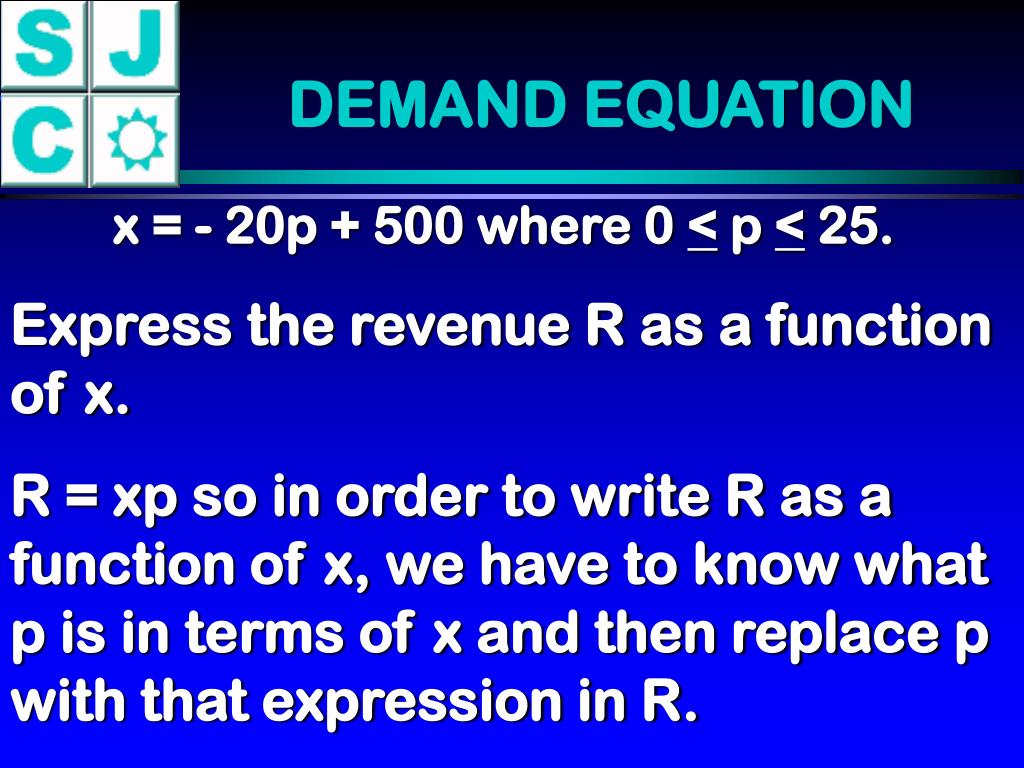 S J
C

DEMAND EQUATION

$x = -20p + 500$ where $0 \leq p \leq 25$.

Express the revenue R as a function of x.

R = xp so in order to write R as a function of x, we have to know what p is in terms of x and then replace p with that expression in R.